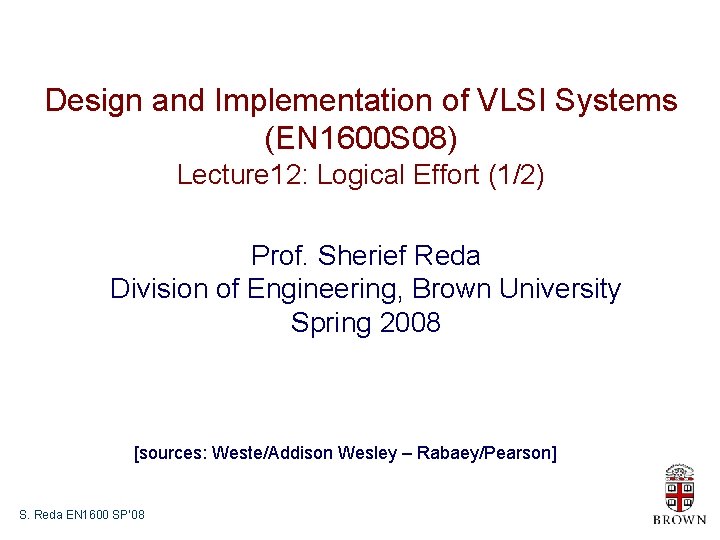 Design and Implementation of VLSI Systems (EN1600S08)
Lecture12: Logical Effort (1/2)

Prof. Sherief Reda
Division of Engineering, Brown University
Spring 2008

[sources: Weste/Addison Wesley – Rabaey/Pearson]

S. Reda EN1600 SP'08

BROWN